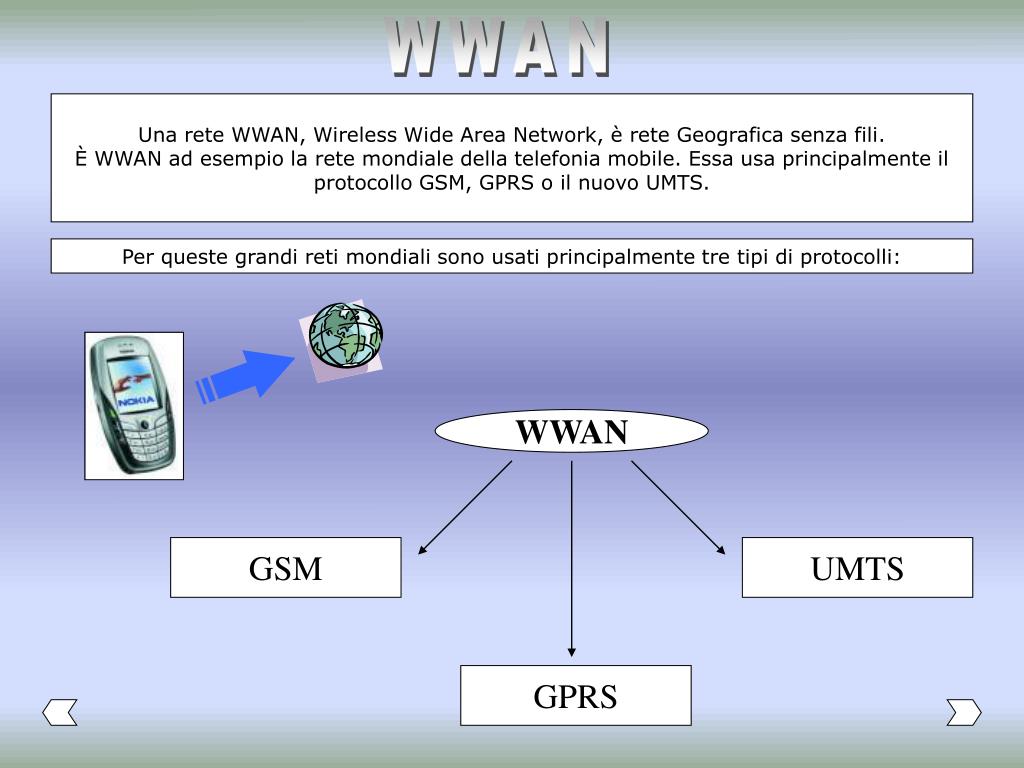 WWAN

Una rete WWAN, Wireless Wide Area Network, è rete Geografica senza fili.
È WWAN ad esempio la rete mondiale della telefonia mobile. Essa usa principalmente il protocollo GSM, GPRS o il nuovo UMTS.

Per queste grandi reti mondiali sono usati principalmente tre tipi di protocolli:

NOKIA

WWAN

GSM

UMTS

GPRS